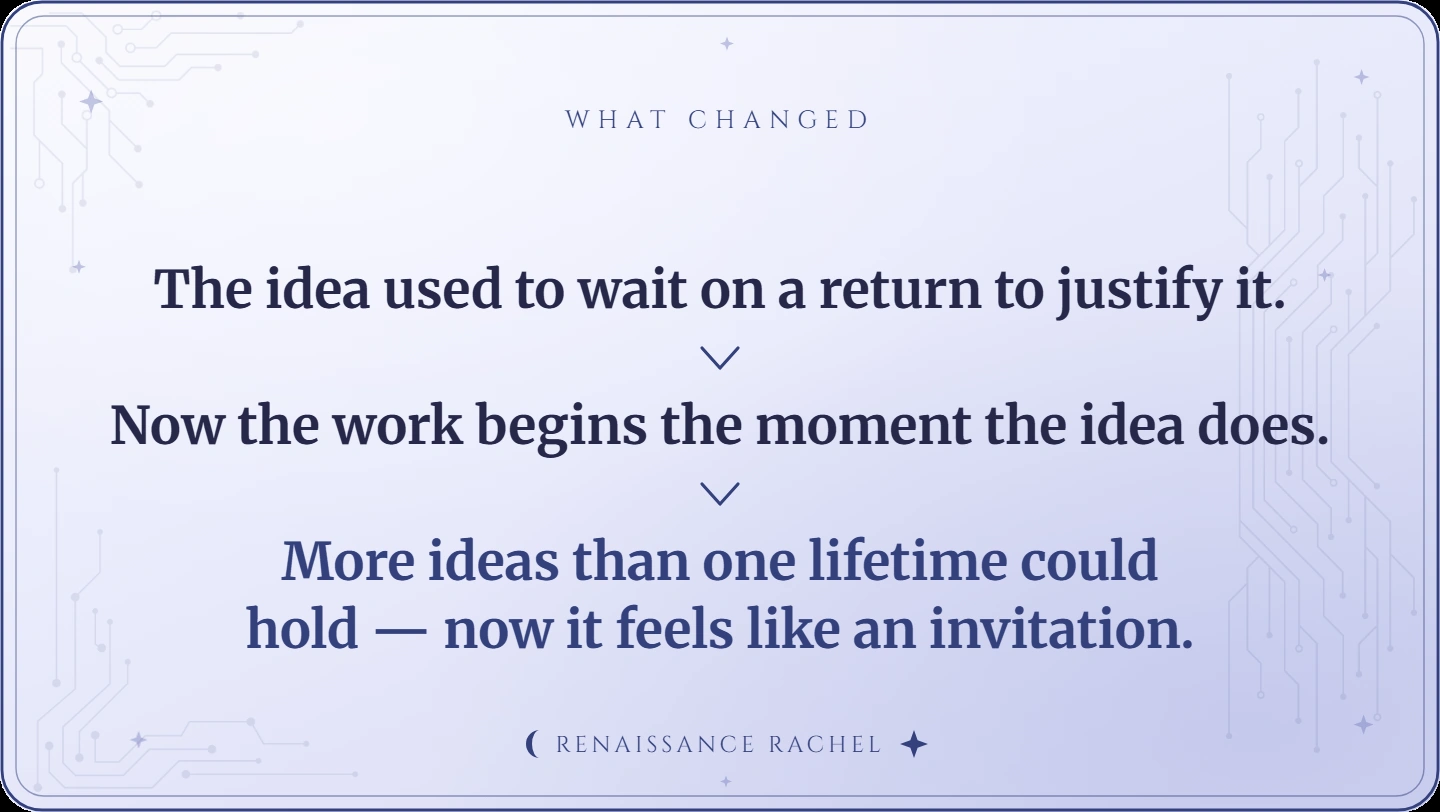 WHAT CHANGED

The idea used to wait on a return to justify it.

Now the work begins the moment the idea does.

More ideas than one lifetime could hold — now it feels like an invitation.

RENAISSANCE RACHEL